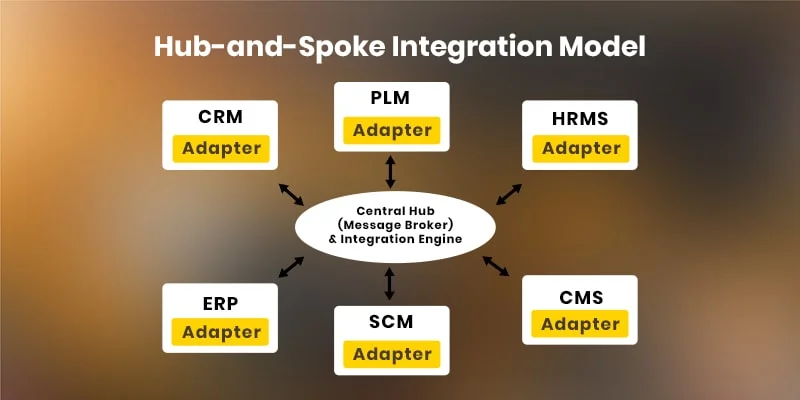 Hub-and-Spoke Integration Model

CRM
Adapter

PLM
Adapter

HRMS
Adapter

Central Hub
(Message Broker)
& Integration Engine

ERP
Adapter

SCM
Adapter

CMS
Adapter